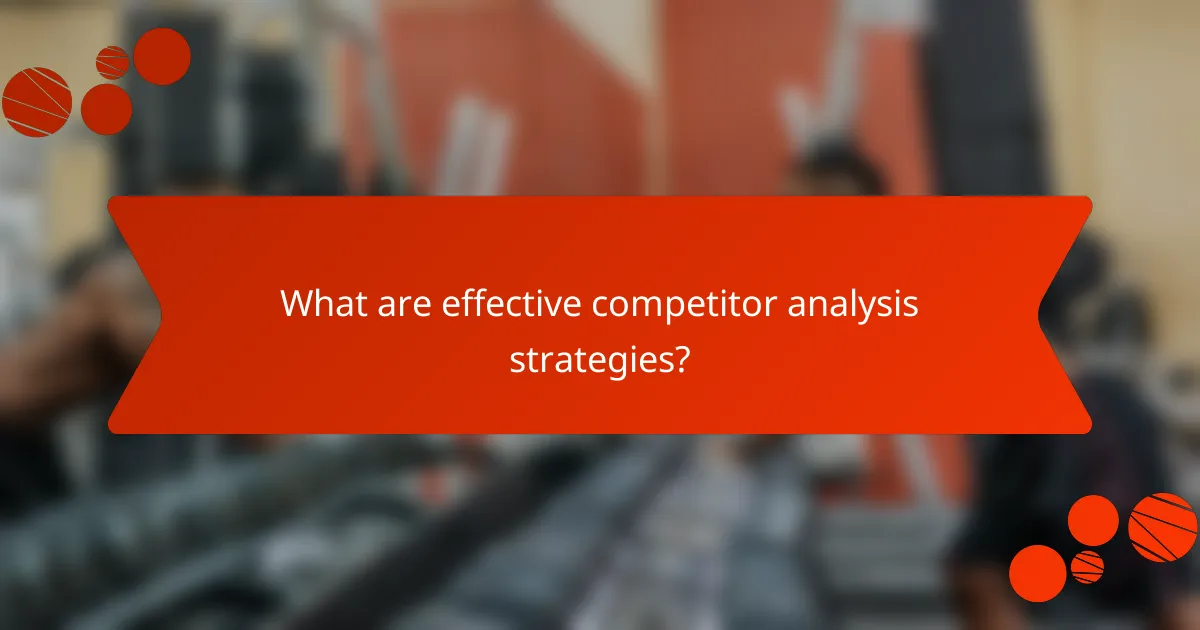 What are effective competitor analysis strategies?